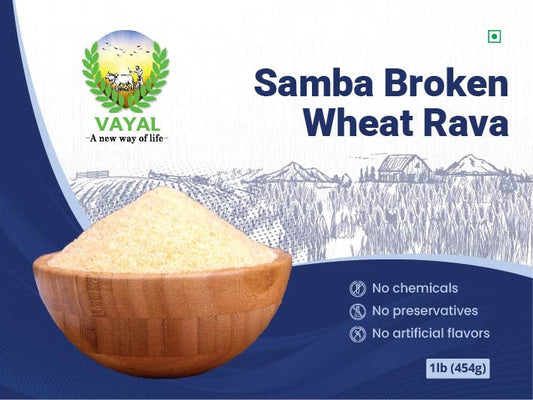 VAYAL
-A new way of life-

Samba Broken Wheat Rava

No chemicals
No preservatives
No artificial flavors

1lb (454g)